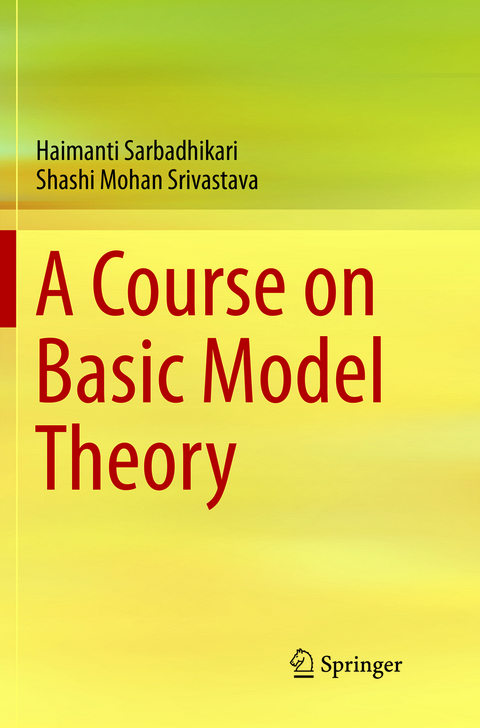 Haimanti Sarbadhikari
Shashi Mohan Srivastava

A Course on Basic Model Theory

Springer